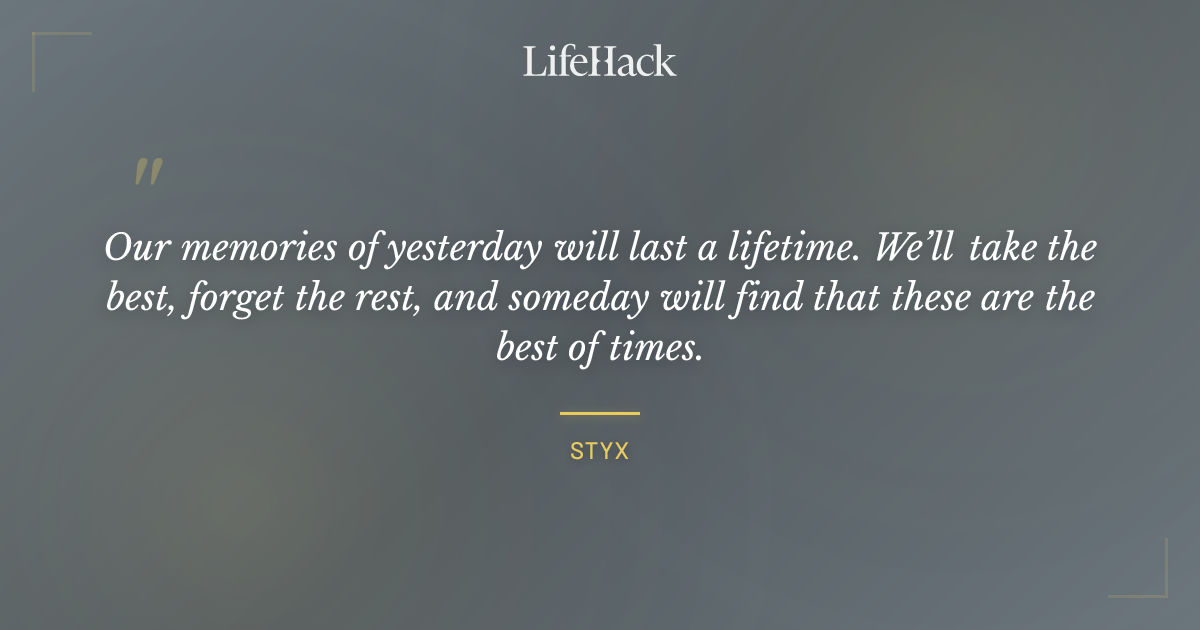 LifeHack

"

Our memories of yesterday will last a lifetime. We'll take the best, forget the rest, and someday will find that these are the best of times.

STYX